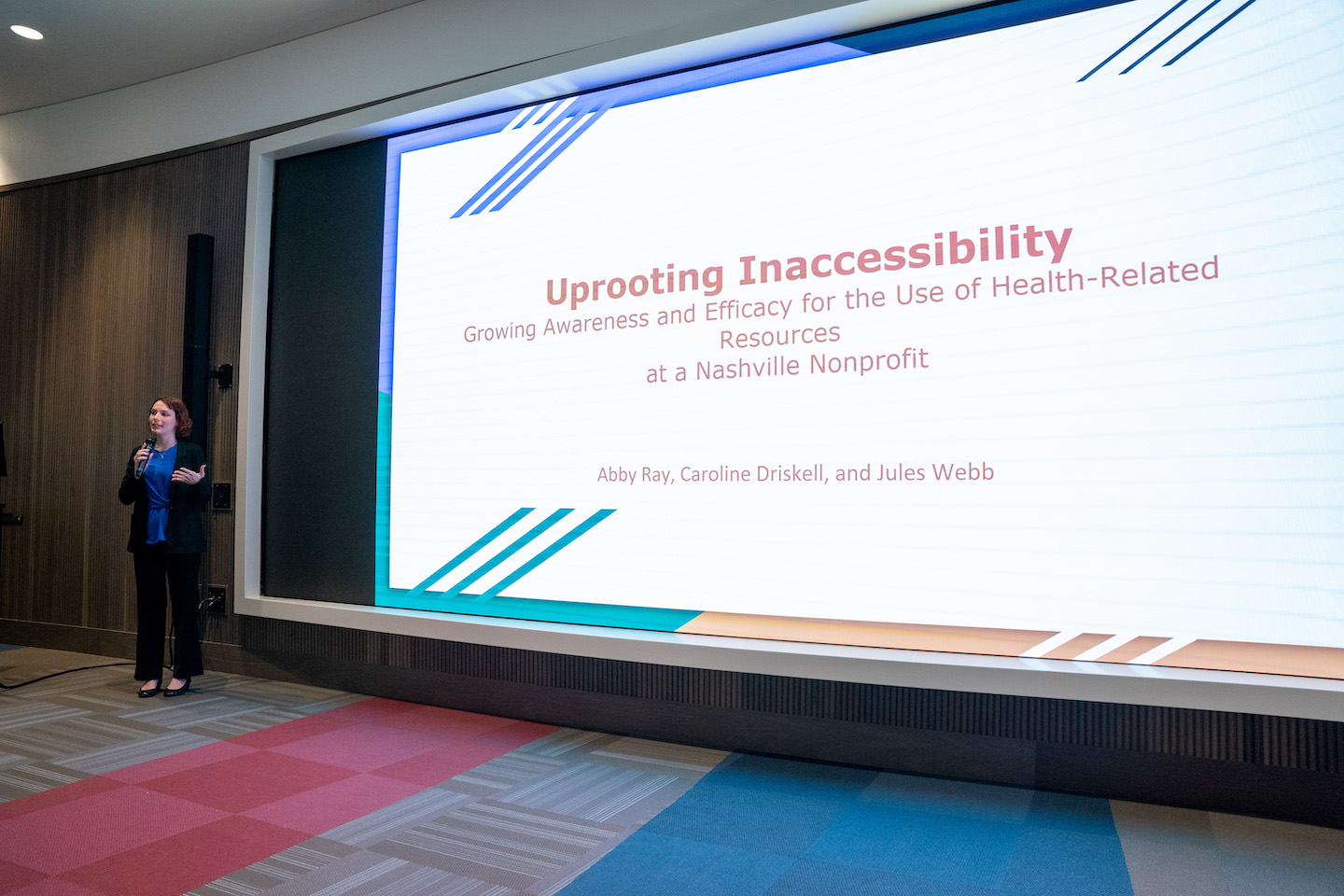 Uprooting Inaccessibility

Growing Awareness and Efficacy for the Use of Health-Related Resources at a Nashville Nonprofit

Abby Ray, Caroline Driskell, and Jules Webb